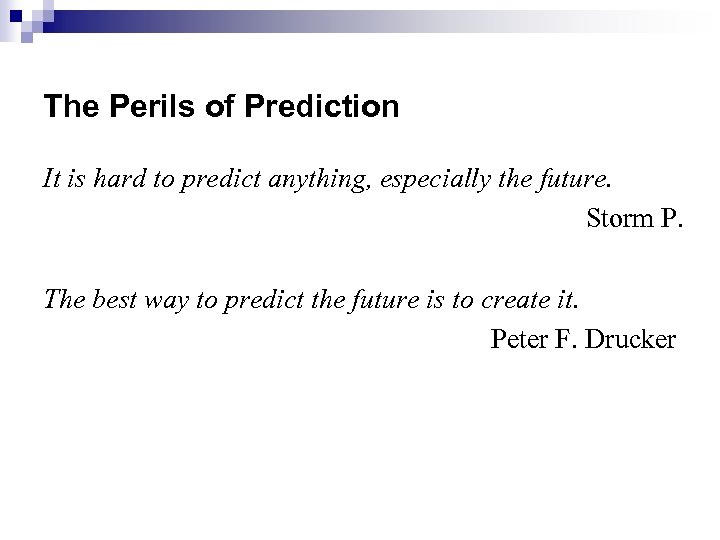 The Perils of Prediction

It is hard to predict anything, especially the future.

Storm P.

The best way to predict the future is to create it.

Peter F. Drucker